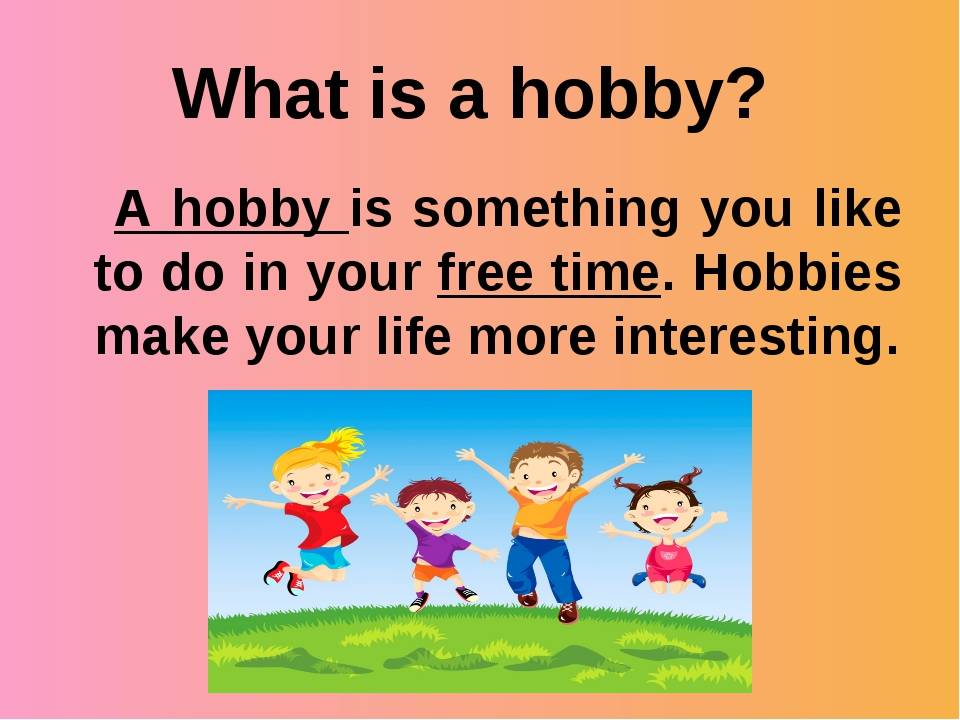 What is a hobby?

A hobby is something you like to do in your free time. Hobbies make your life more interesting.